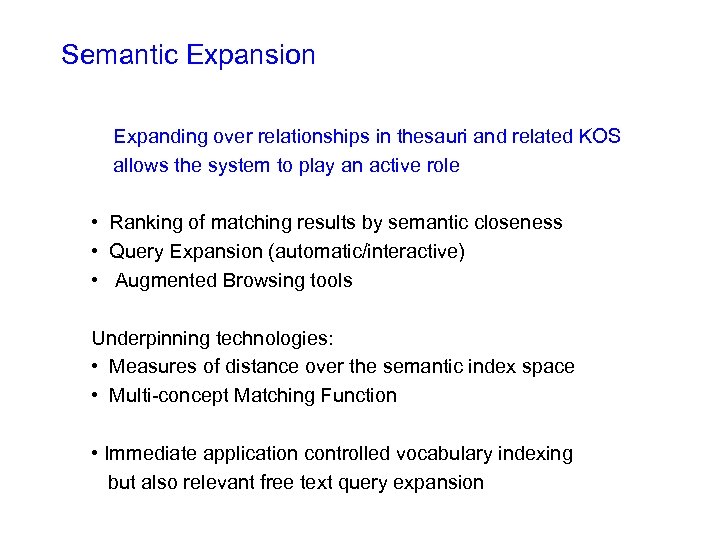 Semantic Expansion

Expanding over relationships in thesauri and related KOS allows the system to play an active role

• Ranking of matching results by semantic closeness
• Query Expansion (automatic/interactive)
• Augmented Browsing tools

Underpinning technologies:
• Measures of distance over the semantic index space
• Multi-concept Matching Function

• Immediate application controlled vocabulary indexing but also relevant free text query expansion